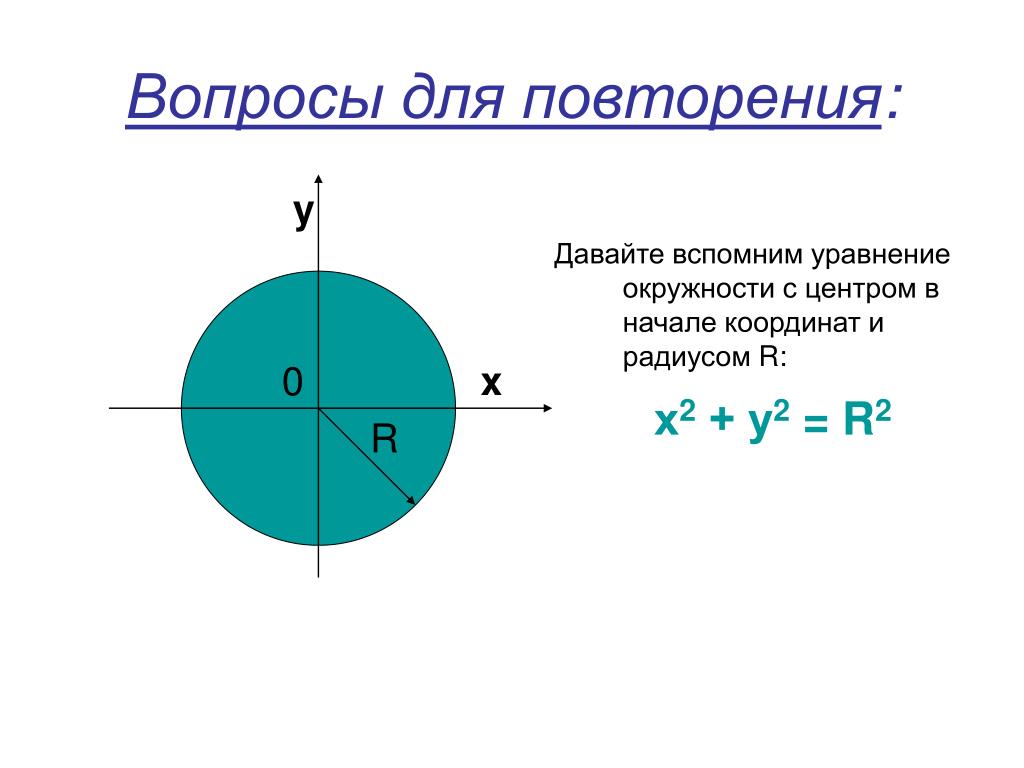 Вопросы для повторения:

y

0

x

R

Давайте вспомним уравнение окружности с центром в начале координат и радиусом R:

$x^2 + y^2 = R^2$